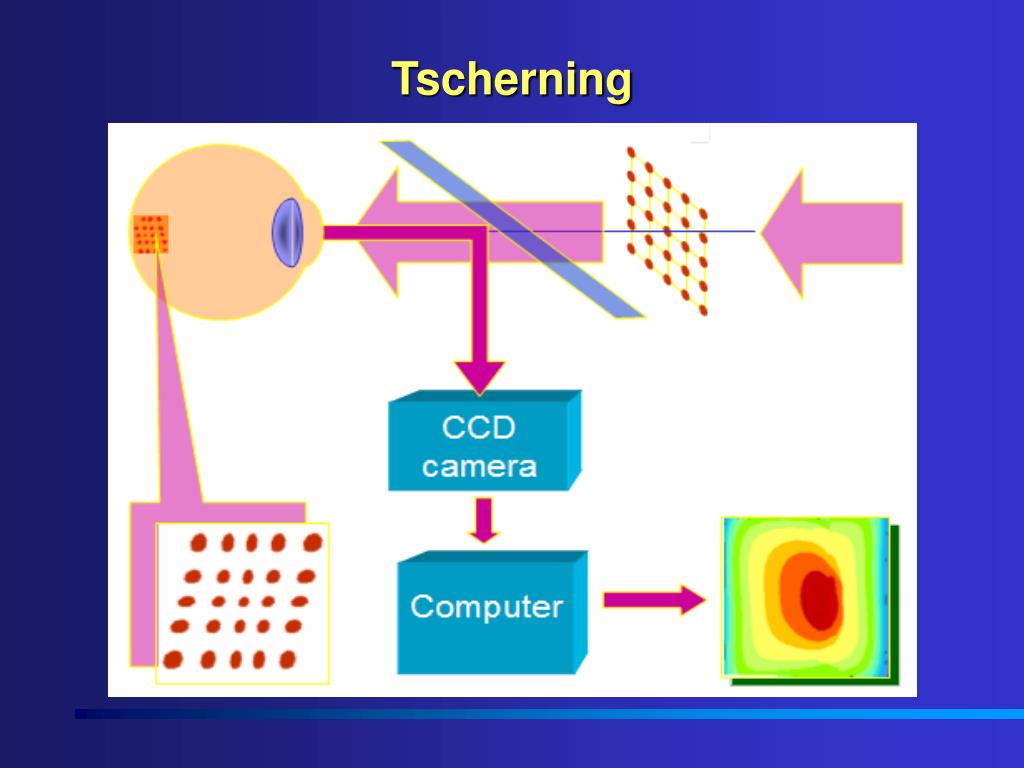 Tscherning

CCD camera

Computer